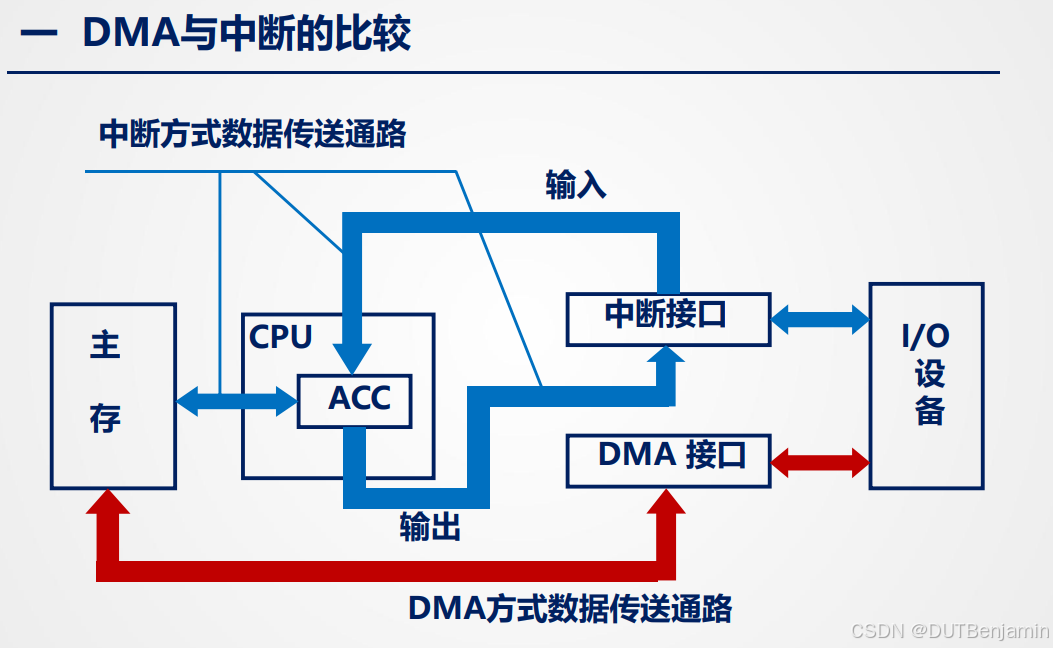 一 DMA与中断的比较

中断方式数据传送通路

输入

主
存

CPU

ACC

中断接口

I/O
设
备

DMA 接口

输出

DMA方式数据传送通路

CSDN @DUTBenjamin